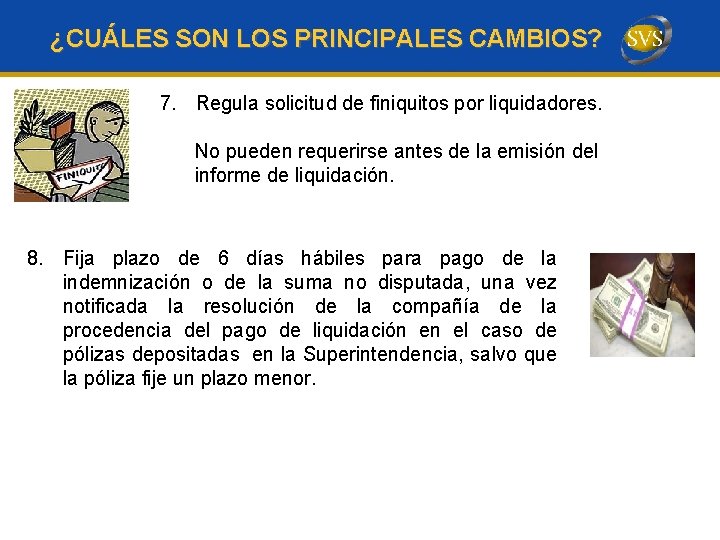 ¿CUÁLES SON LOS PRINCIPALES CAMBIOS?

SVS

FINIQUITO

7. Regula solicitud de finiquitos por liquidadores.

No pueden requerirse antes de la emisión del informe de liquidación.

8. Fija plazo de 6 días hábiles para pago de la indemnización o de la suma no disputada, una vez notificada la resolución de la compañía de la procedencia del pago de liquidación en el caso de pólizas depositadas en la Superintendencia, salvo que la póliza fije un plazo menor.